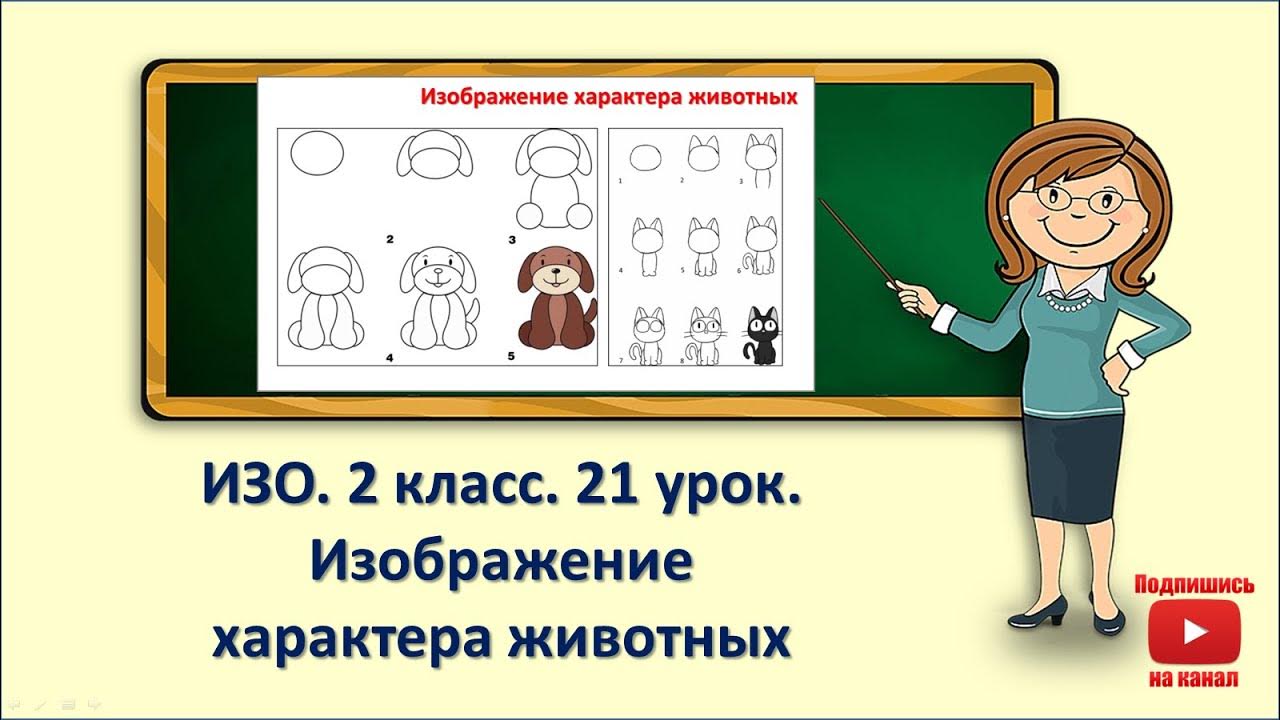 Изображение характера животных

2 3
4 5

1 2 3
4 5 6
7 8

ИЗО. 2 класс. 21 урок.
Изображение
характера животных

Подпишись
на канал